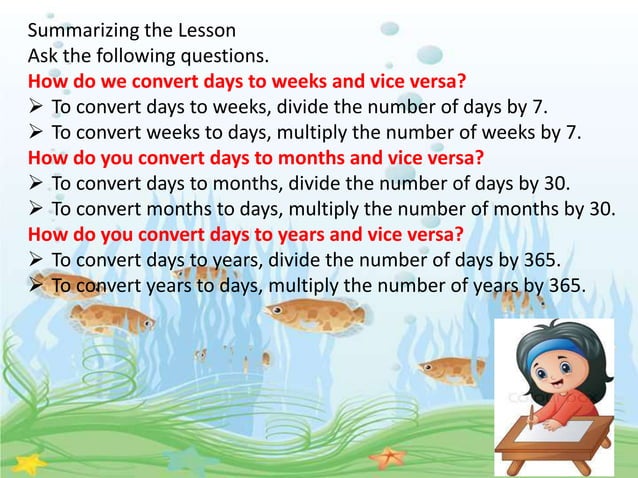 Summarizing the Lesson
Ask the following questions.
How do we convert days to weeks and vice versa?
➢ To convert days to weeks, divide the number of days by 7.
➢ To convert weeks to days, multiply the number of weeks by 7.
How do you convert days to months and vice versa?
➢ To convert days to months, divide the number of days by 30.
➢ To convert months to days, multiply the number of months by 30.
How do you convert days to years and vice versa?
➢ To convert days to years, divide the number of days by 365.
➢ To convert years to days, multiply the number of years by 365.